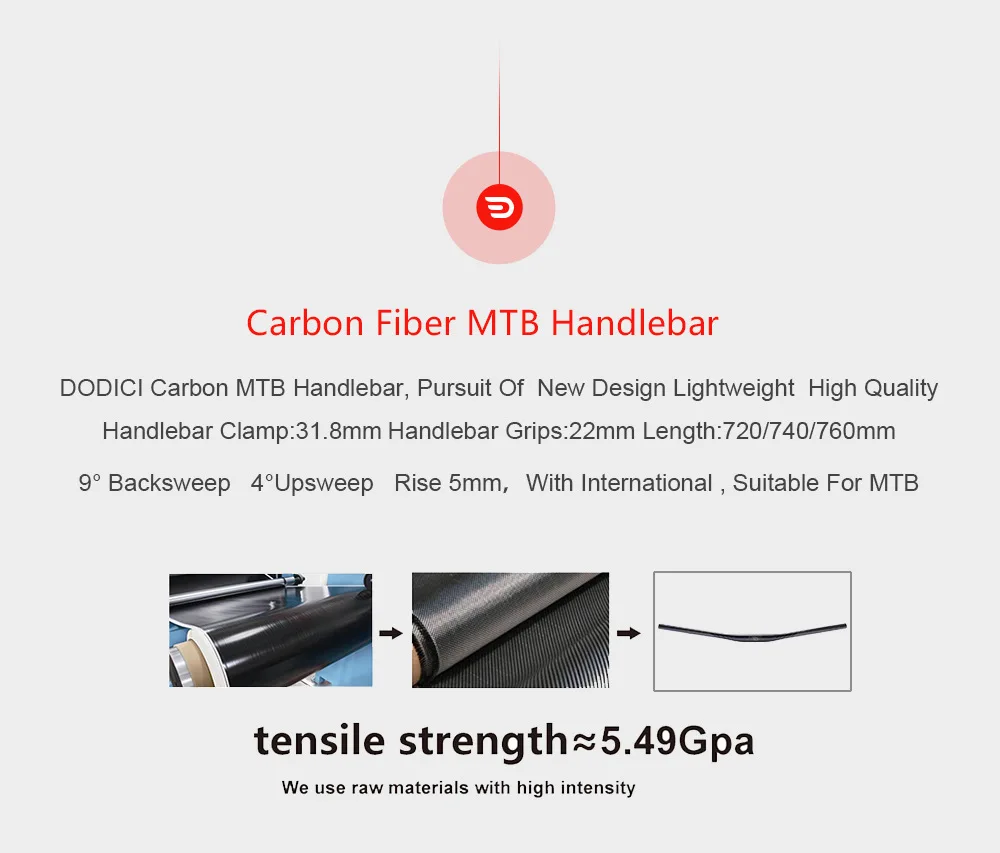 Carbon Fiber MTB Handlebar

DODICI Carbon MTB Handlebar, Pursuit Of New Design Lightweight High Quality

Handlebar Clamp:31.8mm Handlebar Grips:22mm Length:720/740/760mm

9° Backsweep 4°Upsweep Rise 5mm, With International , Suitable For MTB

tensile strength≈5.49Gpa

We use raw materials with high intensity